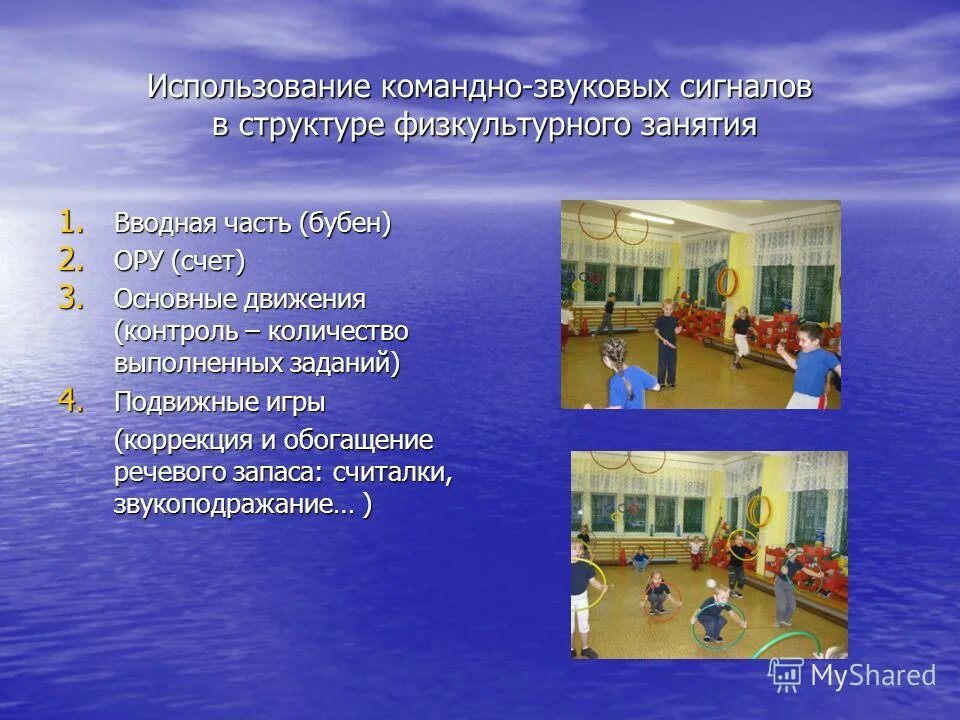 Использование командно-звуковых сигналов в структуре физкультурного занятия

1. Вводная часть (бубен)
2. ОРУ (счет)
3. Основные движения (контроль – количество выполненных заданий)
4. Подвижные игры
(коррекция и обогащение речевого запаса: считалки, звукоподражание… )

MyShared